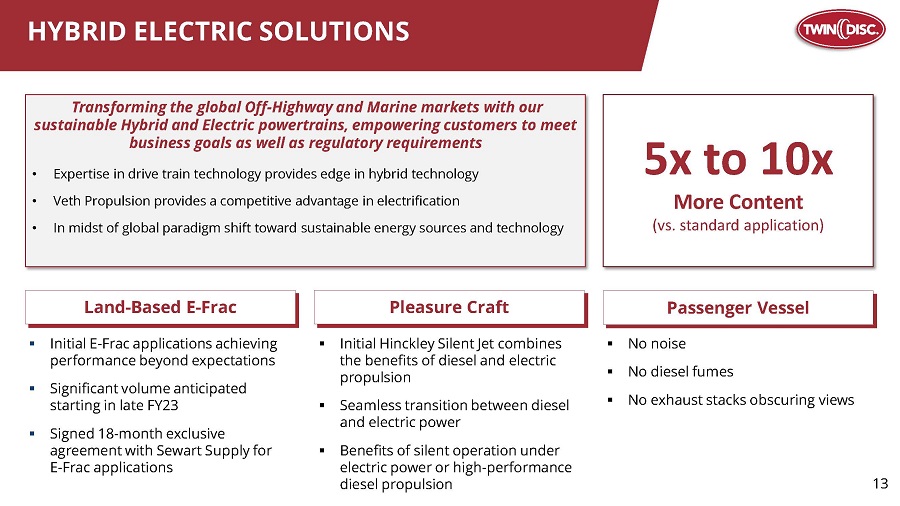 HYBRID ELECTRIC SOLUTIONS

TWIN DISC.

Transforming the global Off-Highway and Marine markets with our sustainable Hybrid and Electric powertrains, empowering customers to meet business goals as well as regulatory requirements

• Expertise in drive train technology provides edge in hybrid technology
• Veth Propulsion provides a competitive advantage in electrification
• In midst of global paradigm shift toward sustainable energy sources and technology

5x to 10x
More Content
(vs. standard application)

Land-Based E-Frac

▪ Initial E-Frac applications achieving performance beyond expectations
▪ Significant volume anticipated starting in late FY23
▪ Signed 18-month exclusive agreement with Sewart Supply for E-Frac applications

Pleasure Craft

▪ Initial Hinckley Silent Jet combines the benefits of diesel and electric propulsion
▪ Seamless transition between diesel and electric power
▪ Benefits of silent operation under electric power or high-performance diesel propulsion

Passenger Vessel

▪ No noise
▪ No diesel fumes
▪ No exhaust stacks obscuring views

13